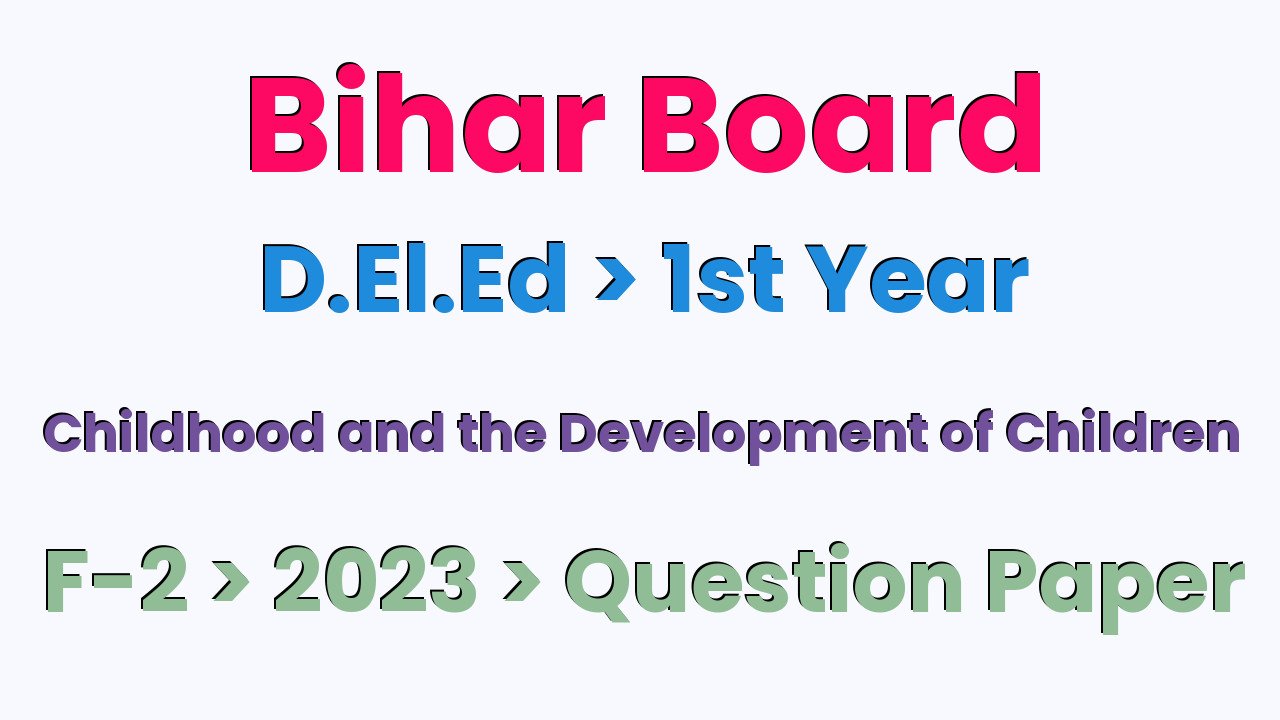 Bihar Board

D.El.Ed > 1st Year

Childhood and the Development of Children

F-2 > 2023 > Question Paper